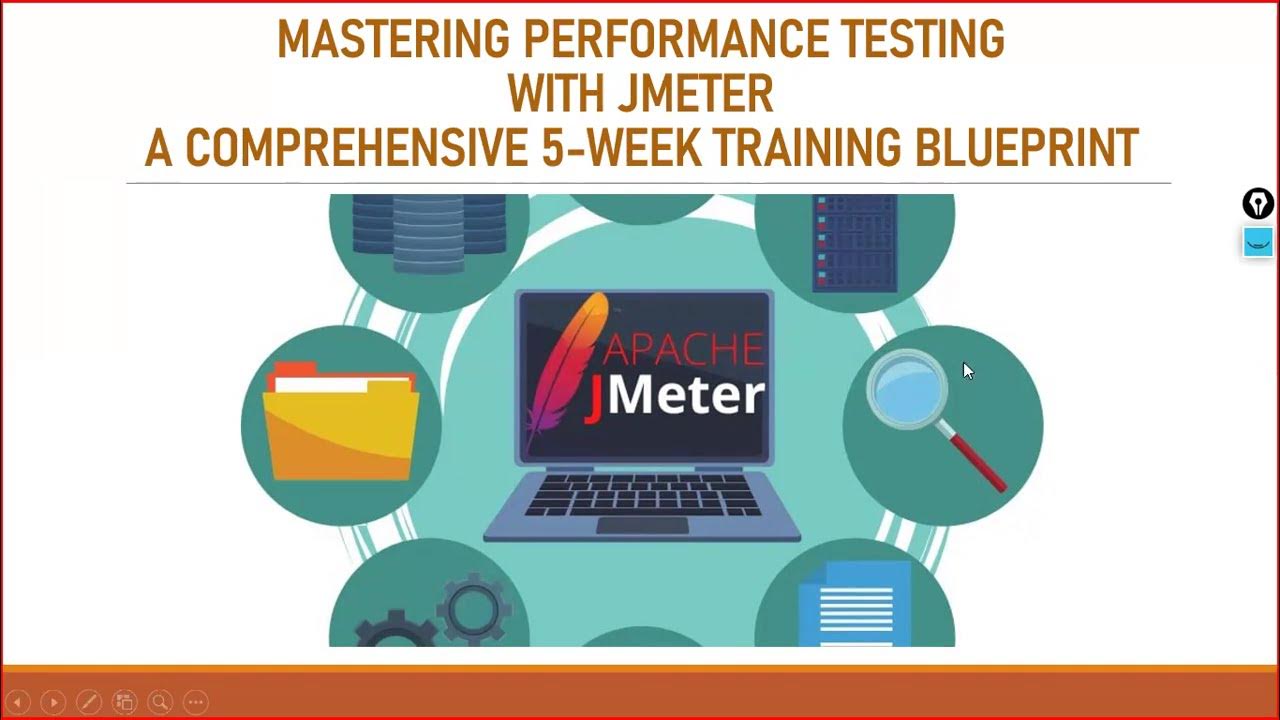 MASTERING PERFORMANCE TESTING
WITH JMETER
A COMPREHENSIVE 5-WEEK TRAINING BLUEPRINT

APACHE
JMeter